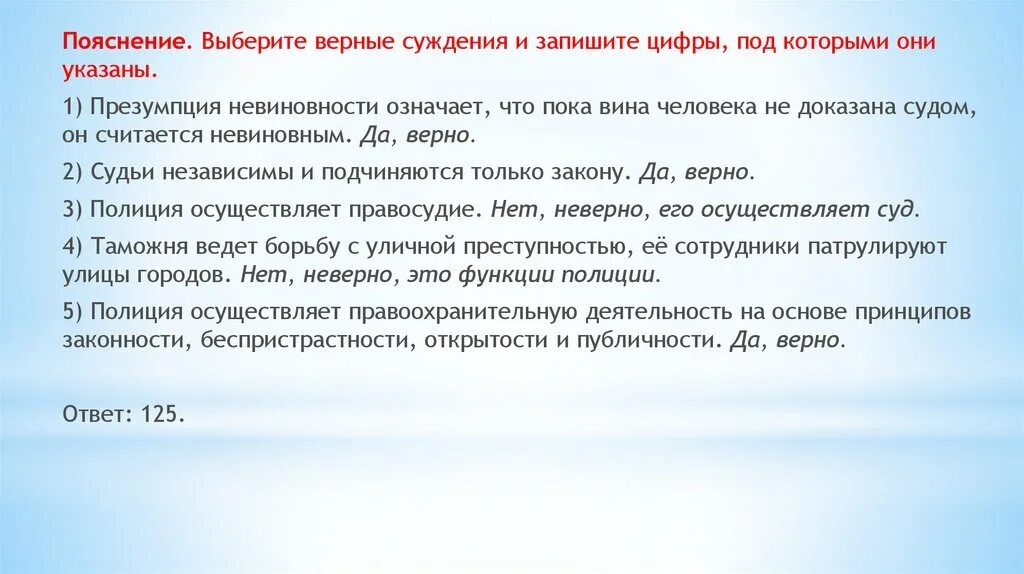 Пояснение. Выберите верные суждения и запишите цифры, под которыми они указаны.

1) Презумпция невиновности означает, что пока вина человека не доказана судом, он считается невиновным. Да, верно.

2) Судьи независимы и подчиняются только закону. Да, верно.

3) Полиция осуществляет правосудие. Нет, неверно, его осуществляет суд.

4) Таможня ведет борьбу с уличной преступностью, её сотрудники патрулируют улицы городов. Нет, неверно, это функции полиции.

5) Полиция осуществляет правоохранительную деятельность на основе принципов законности, беспристрастности, открытости и публичности. Да, верно.

Ответ: 125.